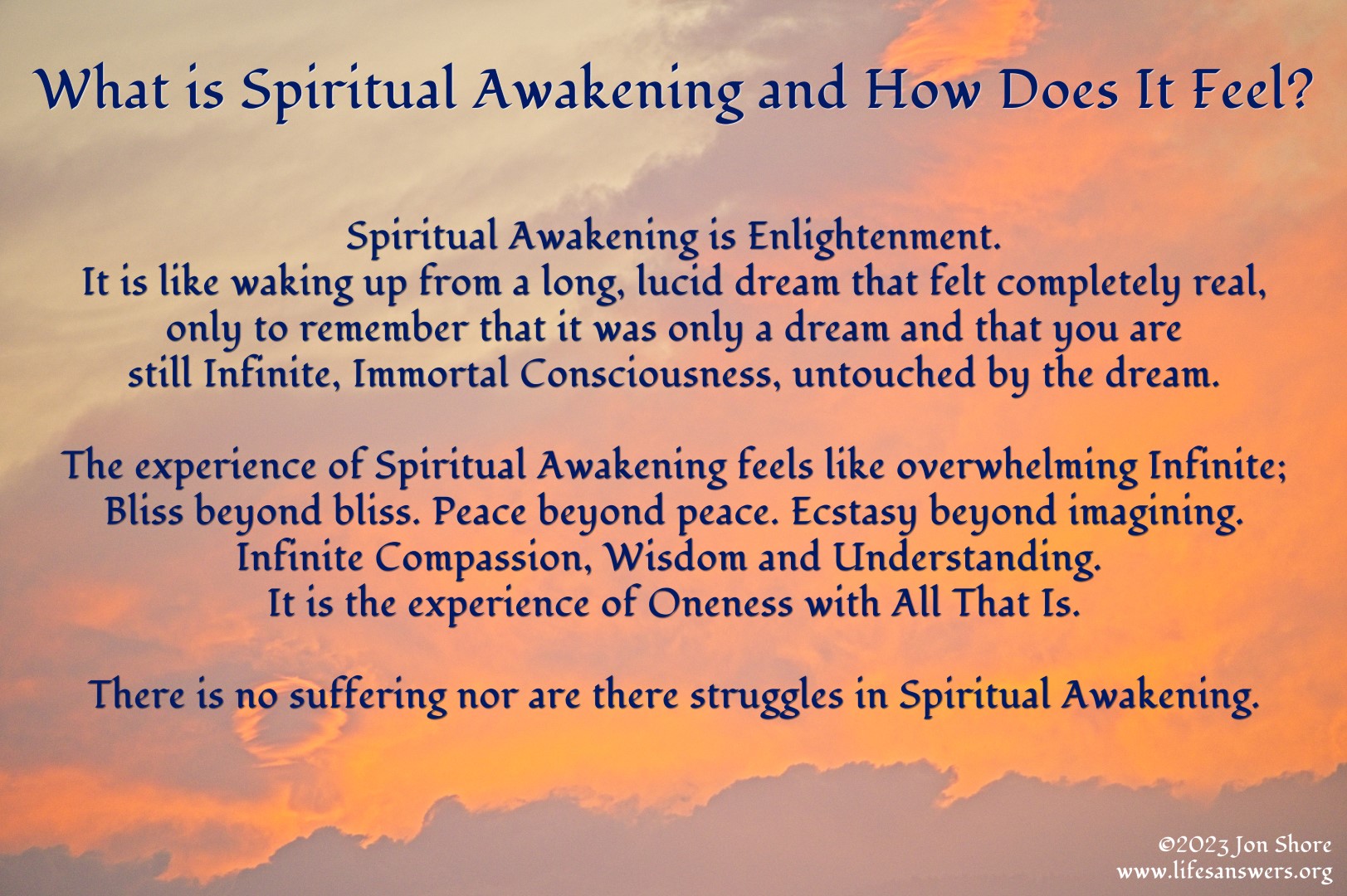 What is Spiritual Awakening and How Does It Feel?

Spiritual Awakening is Enlightenment.
It is like waking up from a long, lucid dream that felt completely real, only to remember that it was only a dream and that you are still Infinite, Immortal Consciousness, untouched by the dream.

The experience of Spiritual Awakening feels like overwhelming Infinite;
Bliss beyond bliss. Peace beyond peace. Ecstasy beyond imagining.
Infinite Compassion, Wisdom and Understanding.
It is the experience of Oneness with All That Is.

There is no suffering nor are there struggles in Spiritual Awakening.

©2023 Jon Shore
www.lifesanswers.org